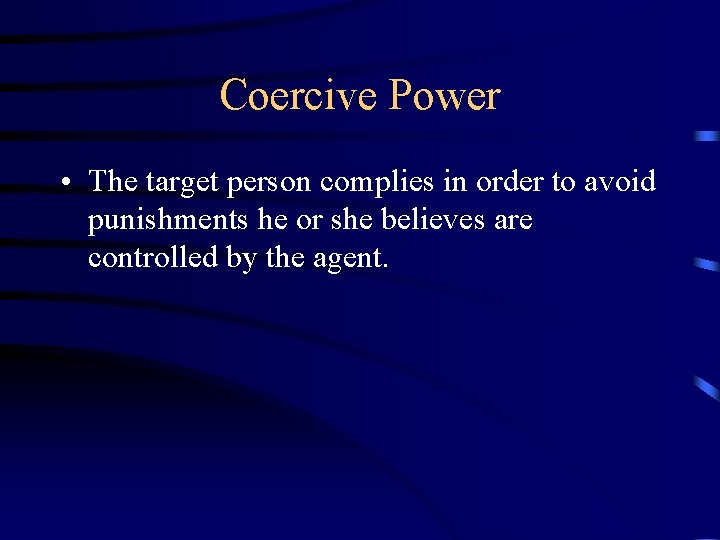 Coercive Power

• The target person complies in order to avoid punishments he or she believes are controlled by the agent.